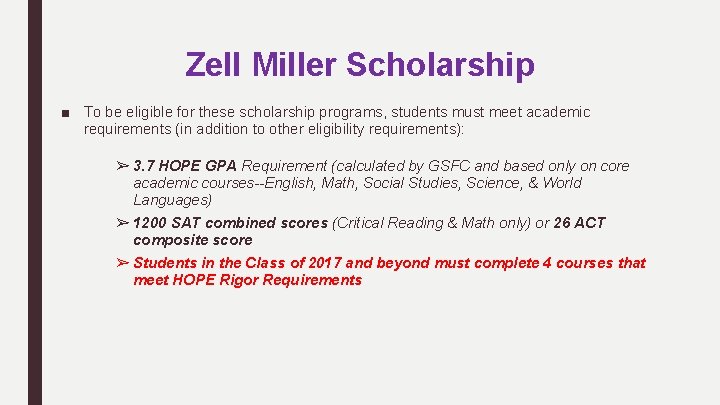 Zell Miller Scholarship

■ To be eligible for these scholarship programs, students must meet academic requirements (in addition to other eligibility requirements):

➢ 3.7 HOPE GPA Requirement (calculated by GSFC and based only on core academic courses--English, Math, Social Studies, Science, & World Languages)

➢ 1200 SAT combined scores (Critical Reading & Math only) or 26 ACT composite score

➢ Students in the Class of 2017 and beyond must complete 4 courses that meet HOPE Rigor Requirements